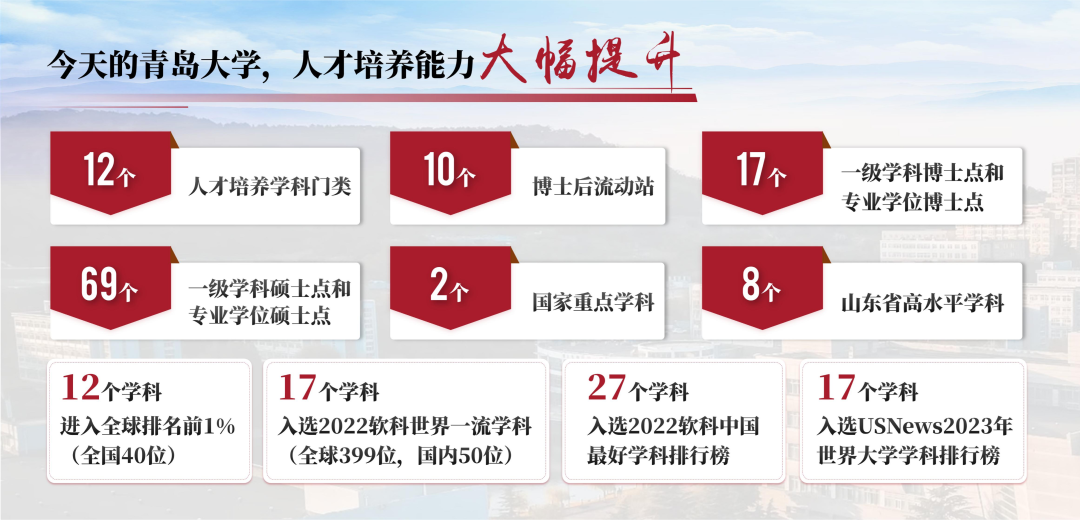 今天的青岛大学，人才培养能力大幅提升

12个 人才培养学科门类

10个 博士后流动站

17个 一级学科博士点和专业学位博士点

69个 一级学科硕士点和专业学位硕士点

2个 国家重点学科

8个 山东省高水平学科

12个学科
进入全球排名前1%
（全国40位）

17个学科
入选2022软科世界一流学科
（全球399位，国内50位）

27个学科
入选2022软科中国最好学科排行榜

17个学科
入选USNews2023年世界大学学科排行榜